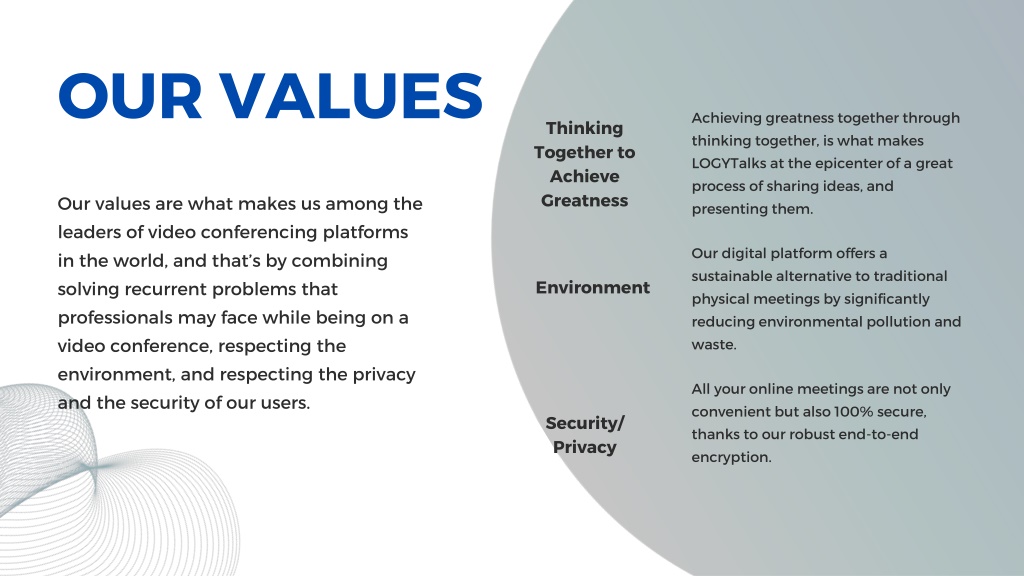 OUR VALUES

Our values are what makes us among the leaders of video conferencing platforms in the world, and that's by combining solving recurrent problems that professionals may face while being on a video conference, respecting the environment, and respecting the privacy and the security of our users.

Thinking Together to Achieve Greatness

Achieving greatness together through thinking together, is what makes LOGYTalks at the epicenter of a great process of sharing ideas, and presenting them.

Environment

Our digital platform offers a sustainable alternative to traditional physical meetings by significantly reducing environmental pollution and waste.

Security/ Privacy

All your online meetings are not only convenient but also 100% secure, thanks to our robust end-to-end encryption.